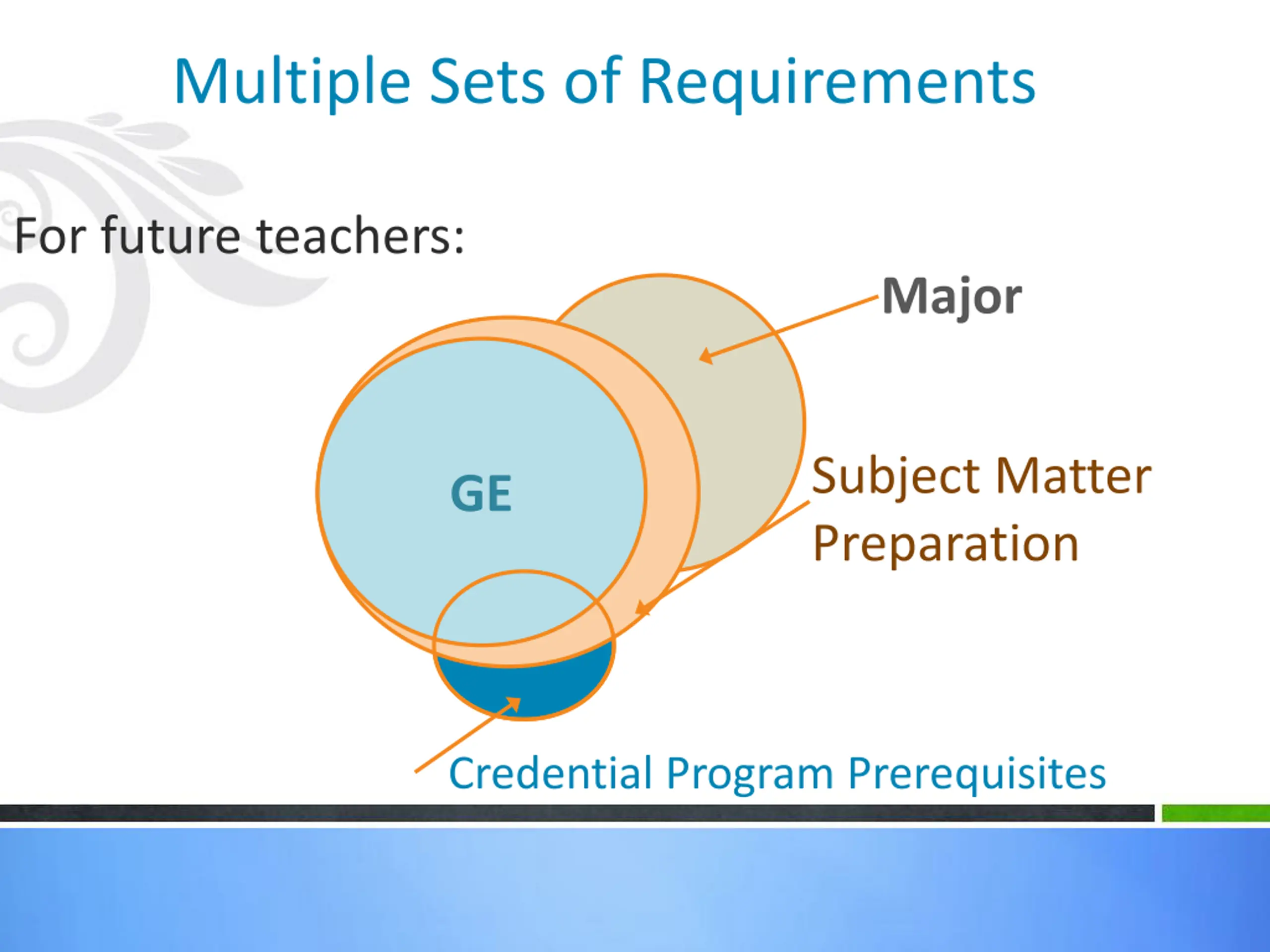 Multiple Sets of Requirements

For future teachers:

Major

GE

Subject Matter Preparation

Credential Program Prerequisites